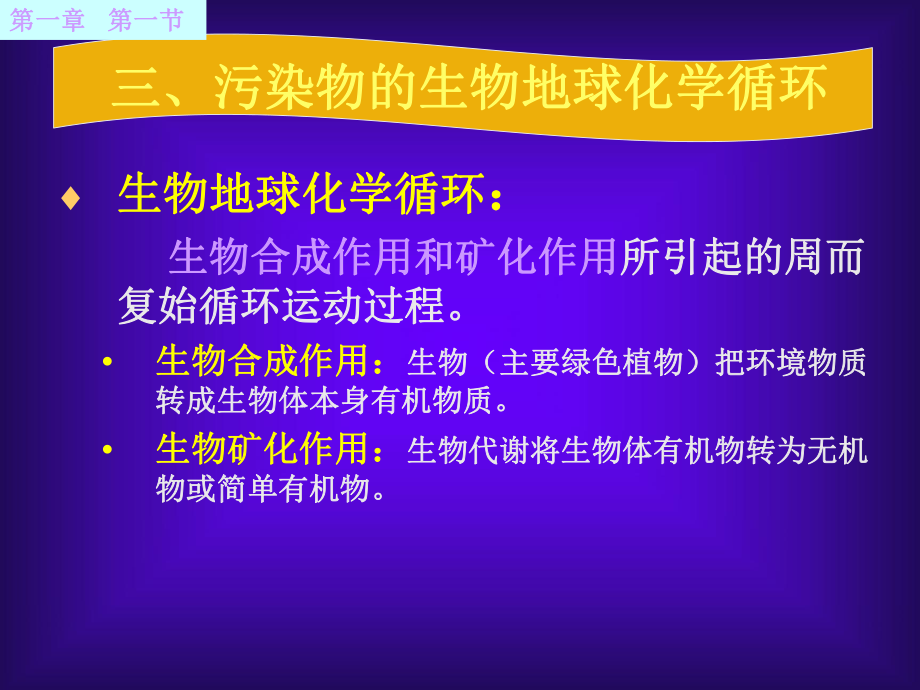 第一章 第一节

三、污染物的生物地球化学循环

♦ 生物地球化学循环：

生物合成作用和矿化作用所引起的周而复始循环运动过程。

• 生物合成作用：生物（主要绿色植物）把环境物质转成生物体本身有机物质。

• 生物矿化作用：生物代谢将生物体有机物转为无机物或简单有机物。